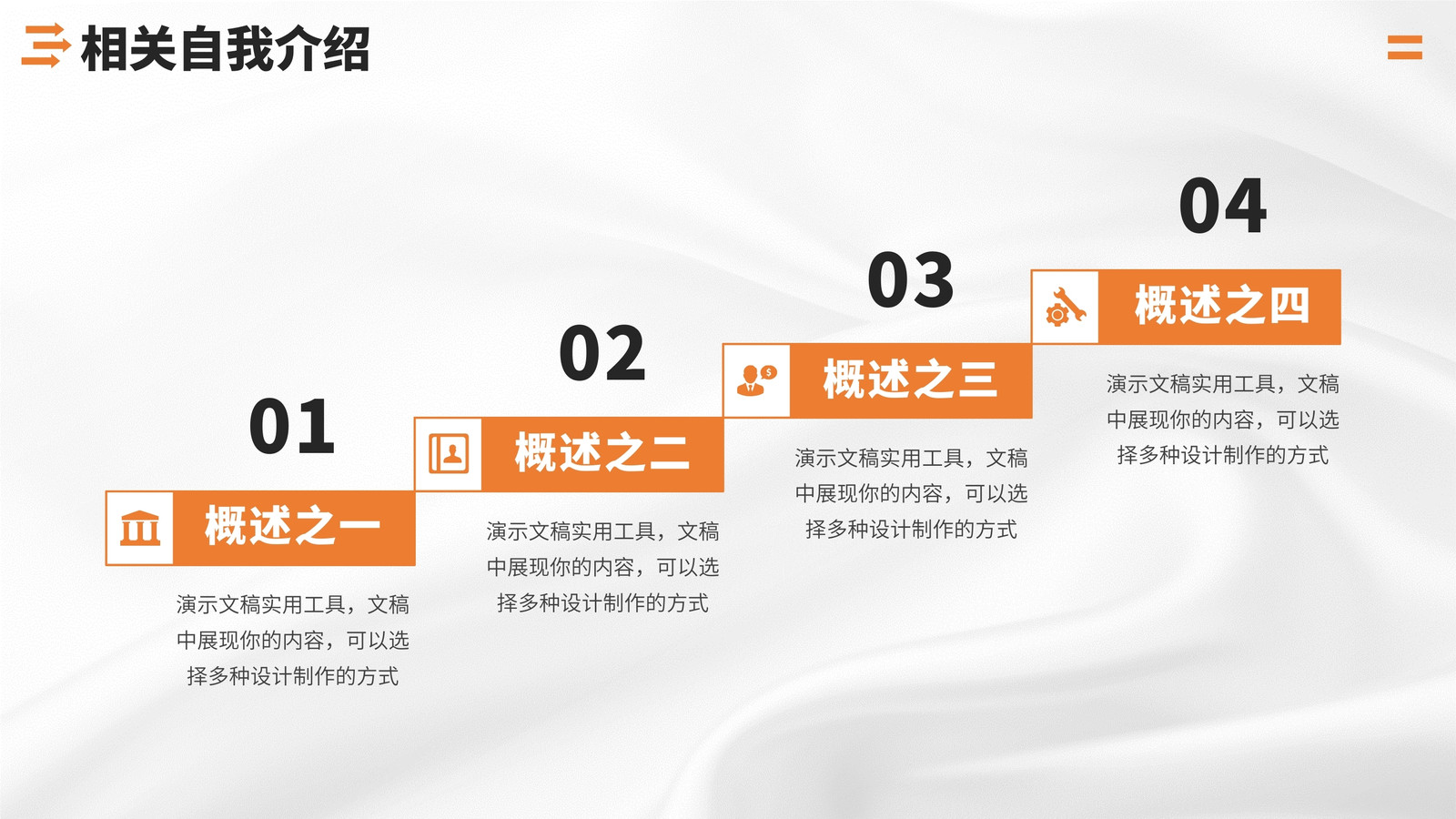 相关自我介绍

01

概述之一

演示文稿实用工具，文稿中展现你的内容，可以选择多种设计制作的方式

02

概述之二

演示文稿实用工具，文稿中展现你的内容，可以选择多种设计制作的方式

03

概述之三

演示文稿实用工具，文稿中展现你的内容，可以选择多种设计制作的方式

04

概述之四

演示文稿实用工具，文稿中展现你的内容，可以选择多种设计制作的方式